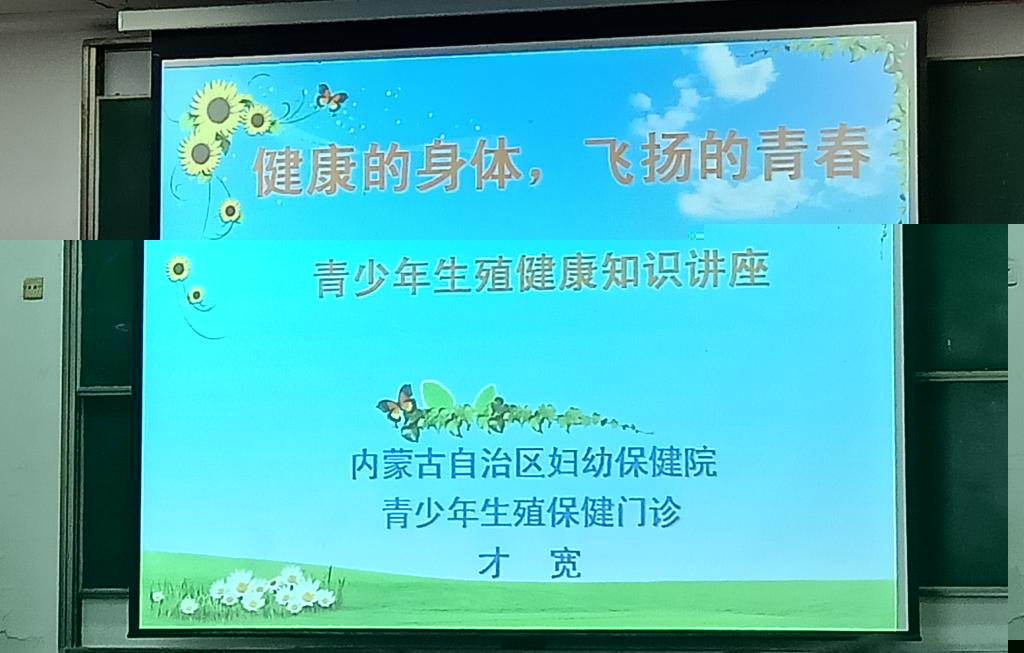 健康的身体，飞扬的青春

青少年生殖健康知识讲座

内蒙古自治区妇幼保健院
青少年生殖保健门诊
才 宽